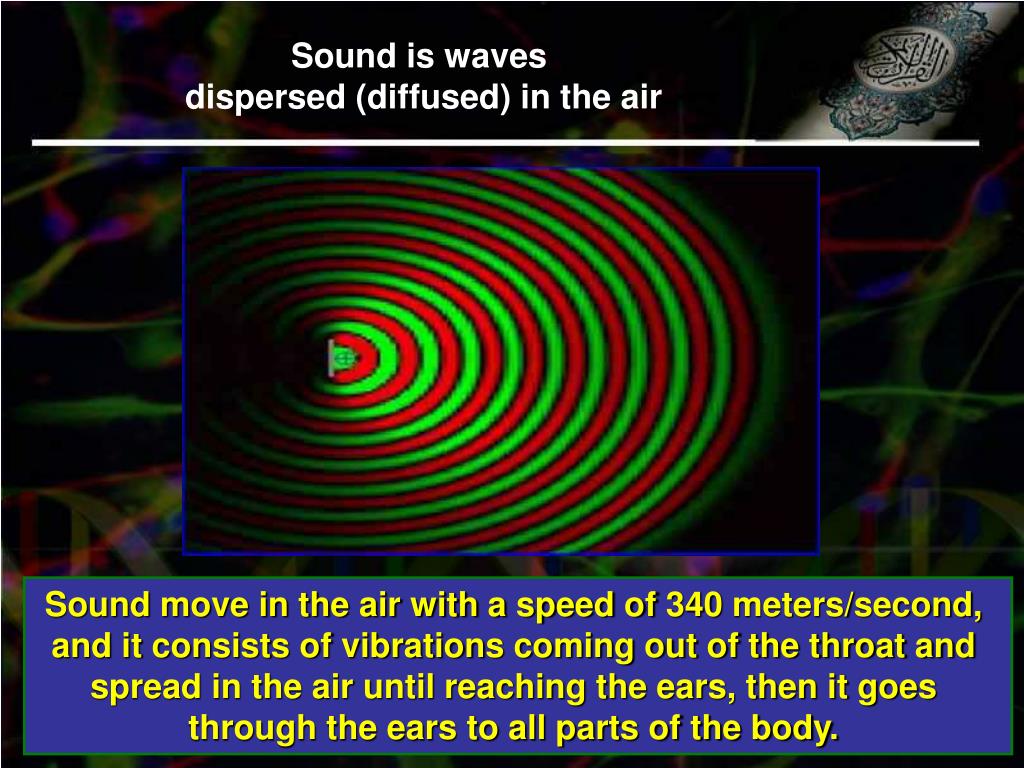 Sound is waves
dispersed (diffused) in the air

Sound move in the air with a speed of 340 meters/second, and it consists of vibrations coming out of the throat and spread in the air until reaching the ears, then it goes through the ears to all parts of the body.